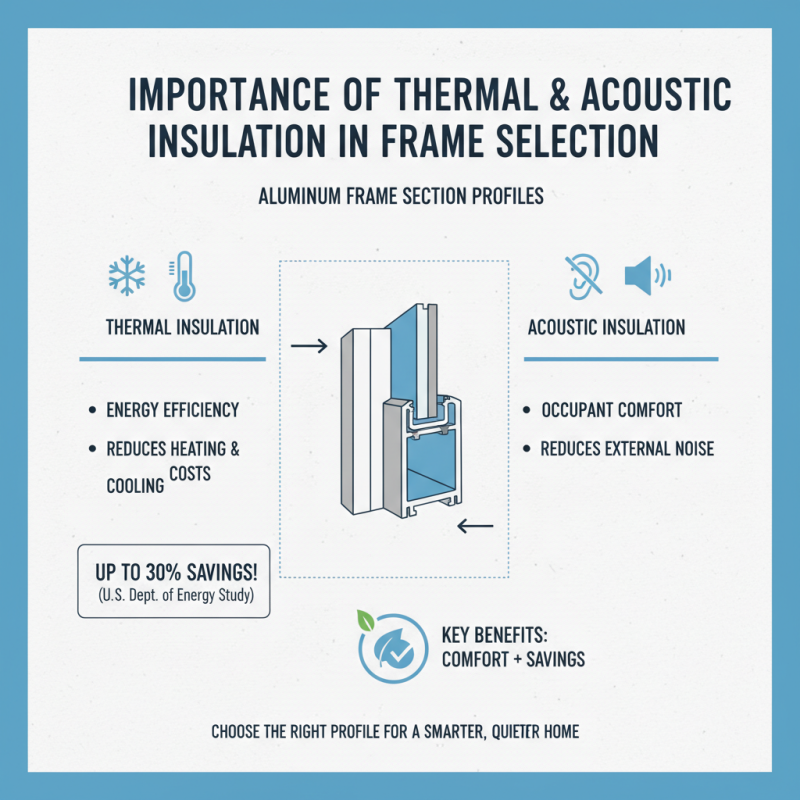 IMPORTANCE OF THERMAL & ACOUSTIC INSULATION IN FRAME SELECTION

ALUMINUM FRAME SECTION PROFILES

THERMAL INSULATION

• ENERGY EFFICIENCY

• REDUCES HEATING & COOLING COSTS

UP TO 30% SAVINGS!
(U.S. Dept. of Energy Study)

ACOUSTIC INSULATION

• OCCUPANT COMFORT

• REDUCES EXTERNAL NOISE

KEY BENEFITS:
COMFORT + SAVINGS

CHOOSE THE RIGHT PROFILE FOR A SMARTER, QUIETER HOME